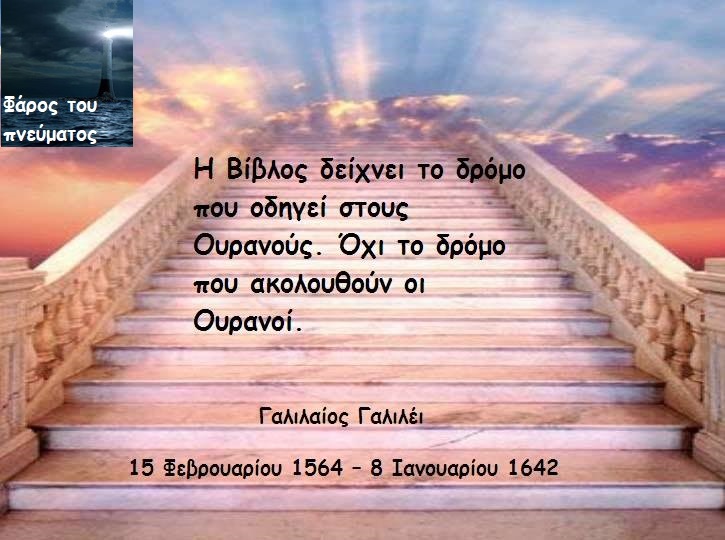 Φάρος του πνεύματος

Η Βίβλος δείχνει το δρόμο που οδηγεί στους Ουρανούς. Όχι το δρόμο που ακολουθούν οι Ουρανοί.

Γαλιλαίος Γαλιλέι

15 Φεβρουαρίου 1564 – 8 Ιανουαρίου 1642